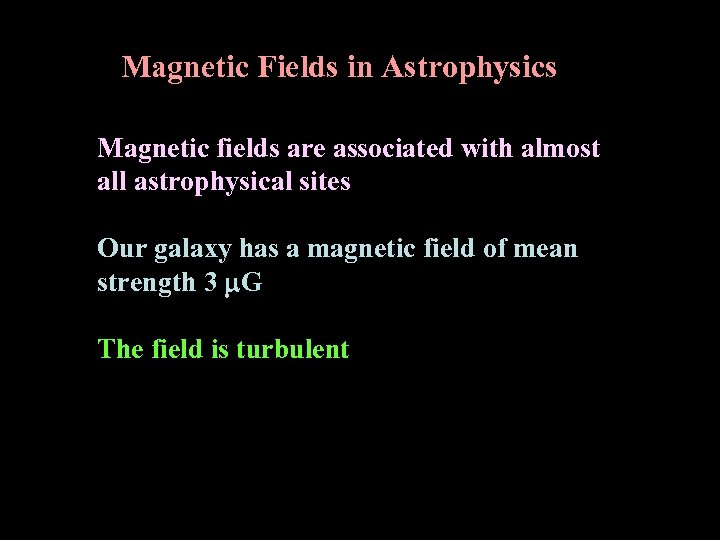 Magnetic Fields in Astrophysics

Magnetic fields are associated with almost all astrophysical sites

Our galaxy has a magnetic field of mean strength 3 $\mu$G

The field is turbulent